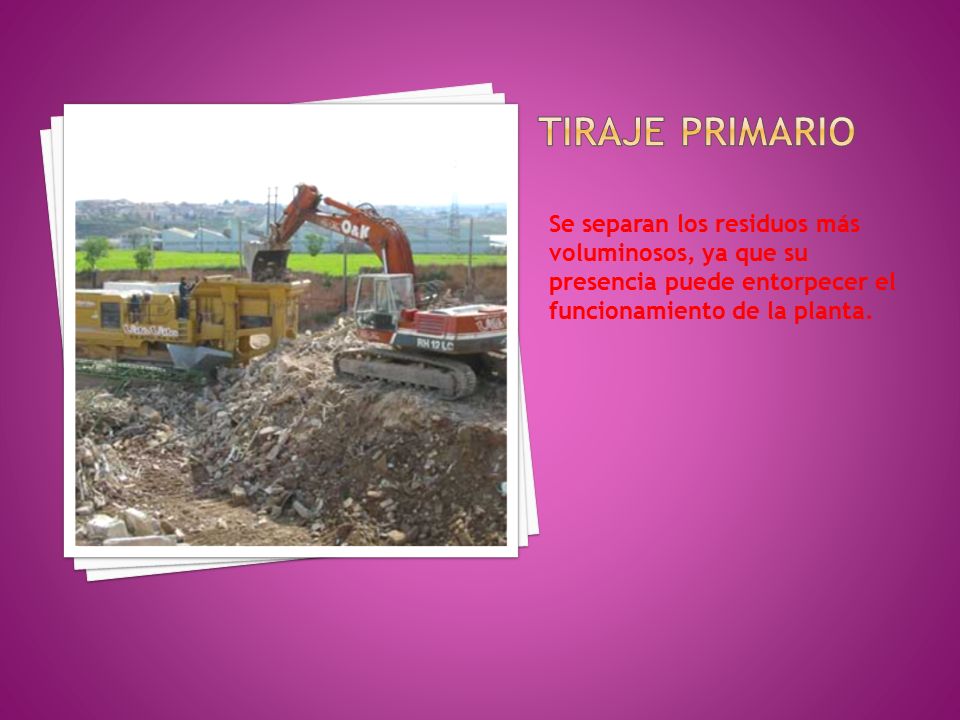 TIRAJE PRIMARIO

Se separan los residuos más voluminosos, ya que su presencia puede entorpecer el funcionamiento de la planta.

O&K

RH 12 LC